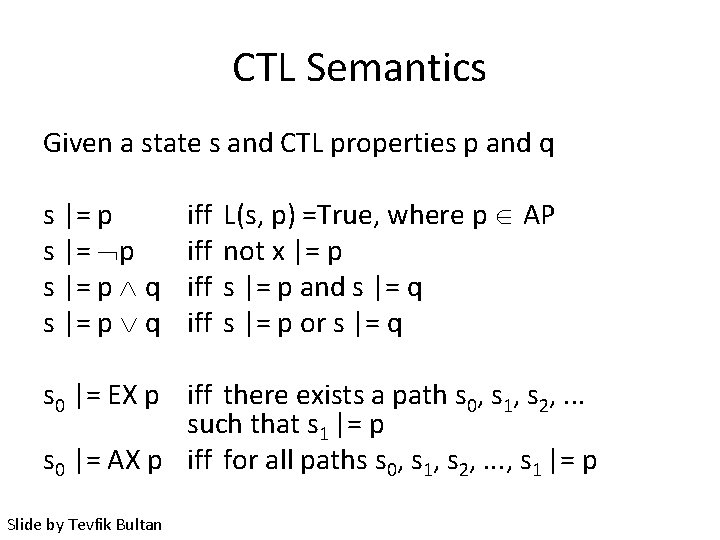 CTL Semantics

Given a state s and CTL properties p and q

s |= p iff L(s, p) =True, where p $\in$ AP
s |= $\neg$p iff not x |= p
s |= p $\wedge$ q iff s |= p and s |= q
s |= p $\vee$ q iff s |= p or s |= q

$s_0$ |= EX p iff there exists a path $s_0$, $s_1$, $s_2$, ... such that $s_1$ |= p
$s_0$ |= AX p iff for all paths $s_0$, $s_1$, $s_2$, ..., $s_1$ |= p

Slide by Tevfik Bultan